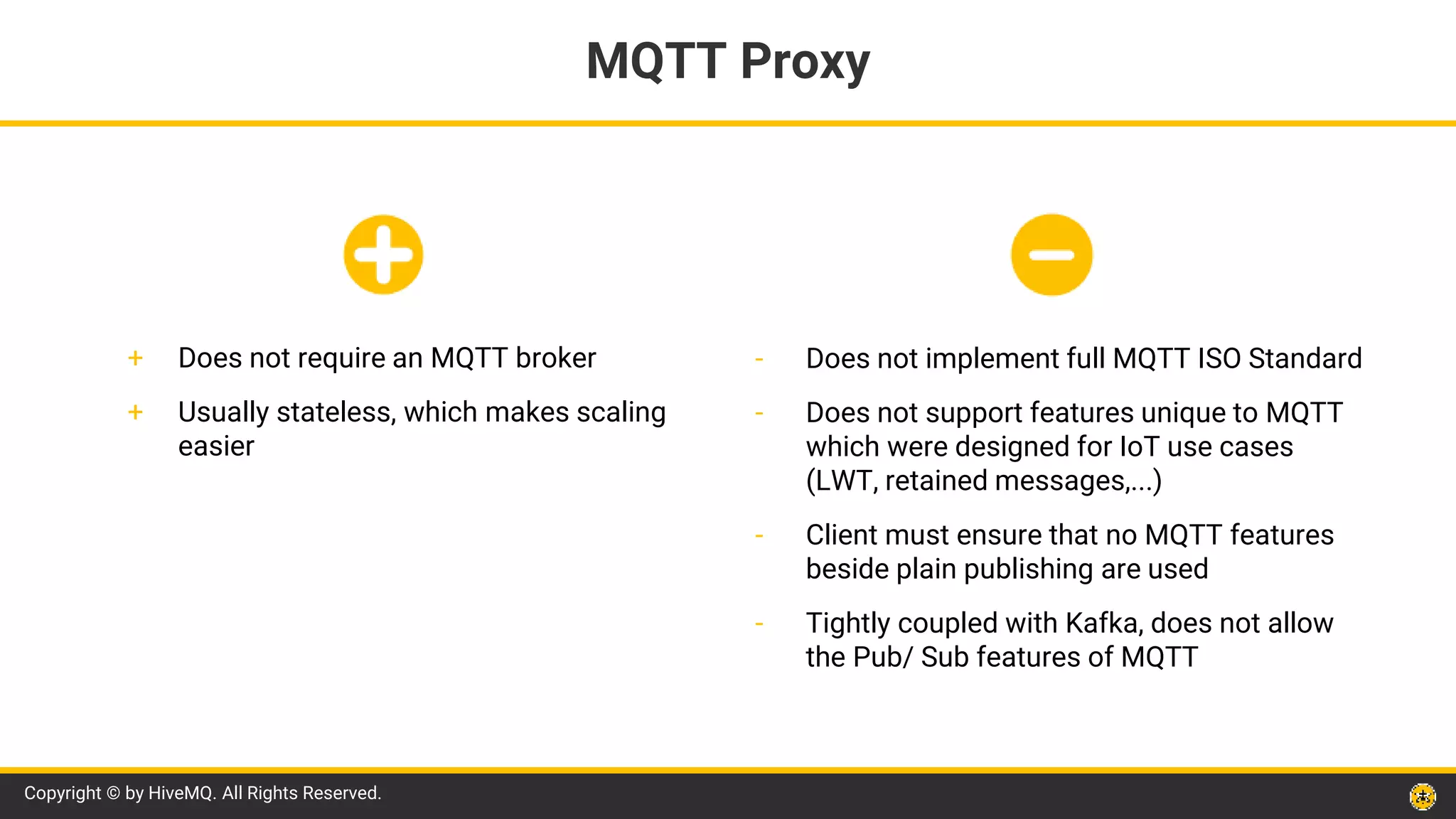 MQTT Proxy

+ Does not require an MQTT broker

+ Usually stateless, which makes scaling easier

- Does not implement full MQTT ISO Standard

- Does not support features unique to MQTT which were designed for IoT use cases (LWT, retained messages,...)

- Client must ensure that no MQTT features beside plain publishing are used

- Tightly coupled with Kafka, does not allow the Pub/ Sub features of MQTT

Copyright © by HiveMQ. All Rights Reserved.